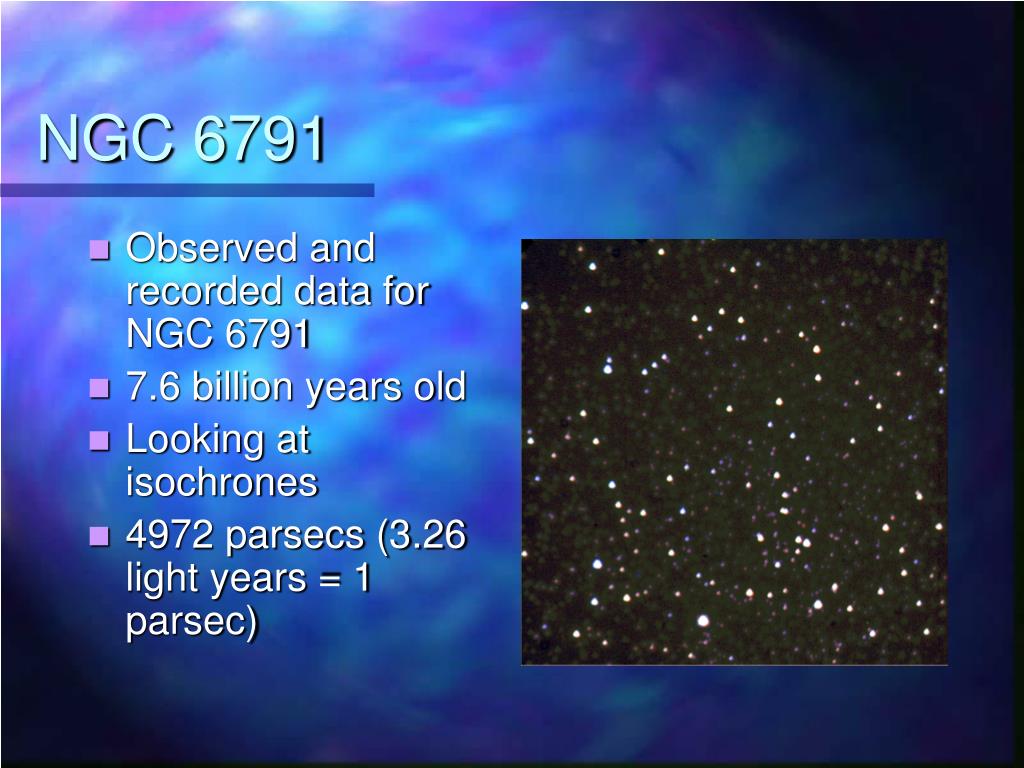 NGC 6791

- Observed and recorded data for NGC 6791
- 7.6 billion years old
- Looking at isochrones
- 4972 parsecs (3.26 light years = 1 parsec)